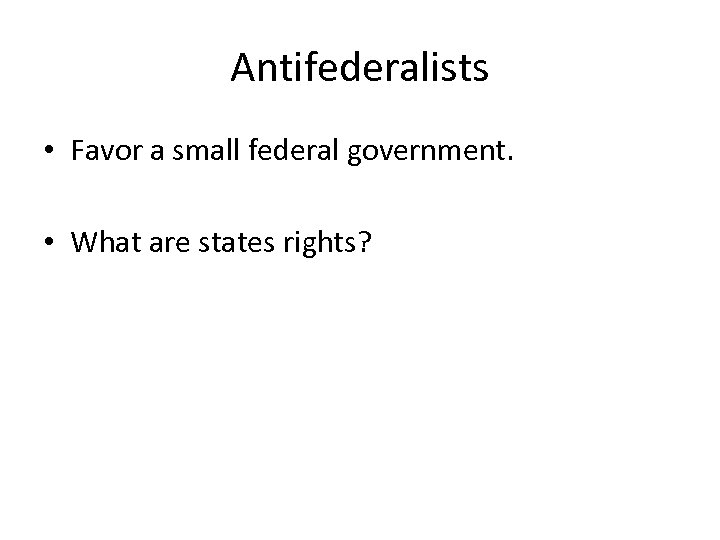 Antifederalists

• Favor a small federal government.

• What are states rights?